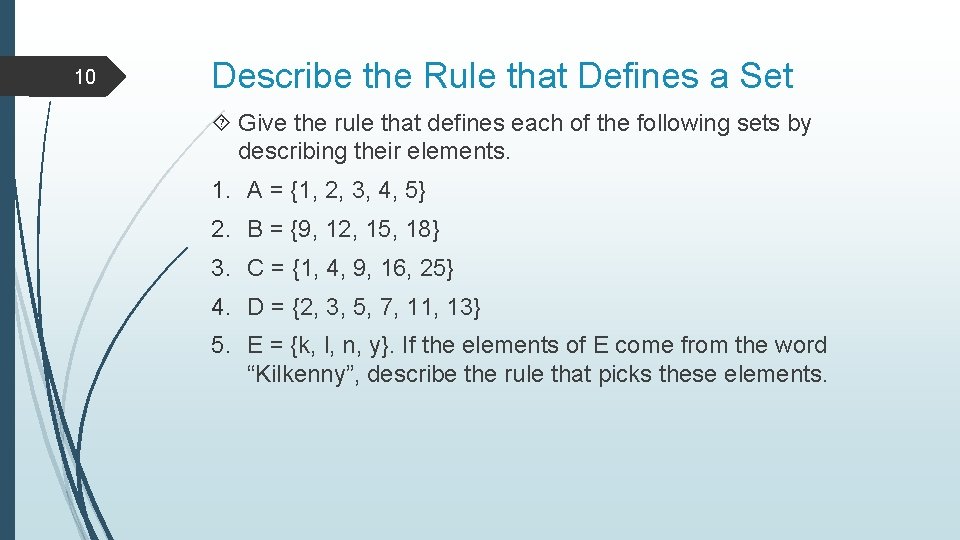 10

Describe the Rule that Defines a Set

Give the rule that defines each of the following sets by describing their elements.

1. A = {1, 2, 3, 4, 5}
2. B = {9, 12, 15, 18}
3. C = {1, 4, 9, 16, 25}
4. D = {2, 3, 5, 7, 11, 13}
5. E = {k, l, n, y}. If the elements of E come from the word “Kilkenny”, describe the rule that picks these elements.